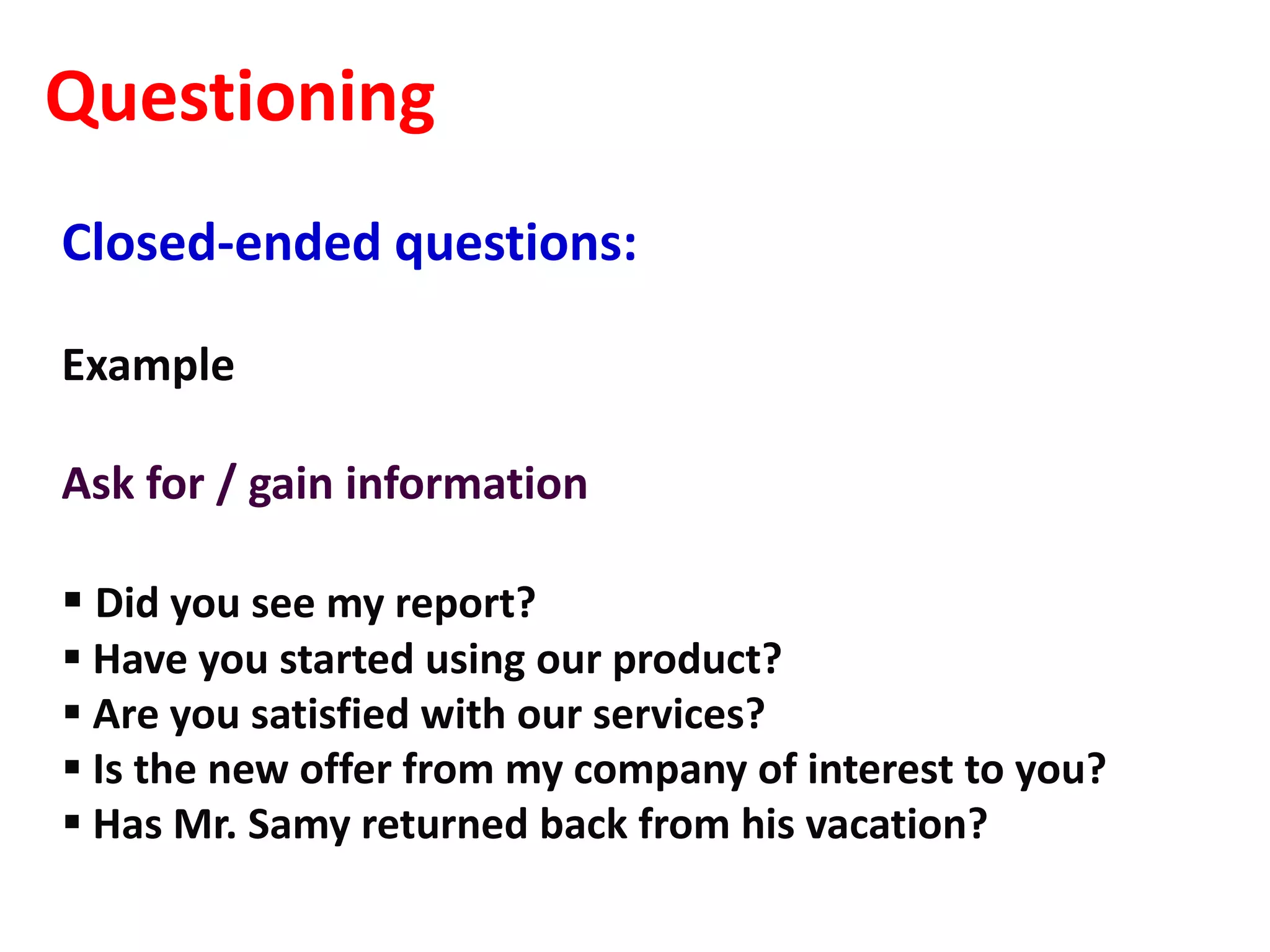 Questioning

Closed-ended questions:

Example

Ask for / gain information

▪ Did you see my report?
▪ Have you started using our product?
▪ Are you satisfied with our services?
▪ Is the new offer from my company of interest to you?
▪ Has Mr. Samy returned back from his vacation?